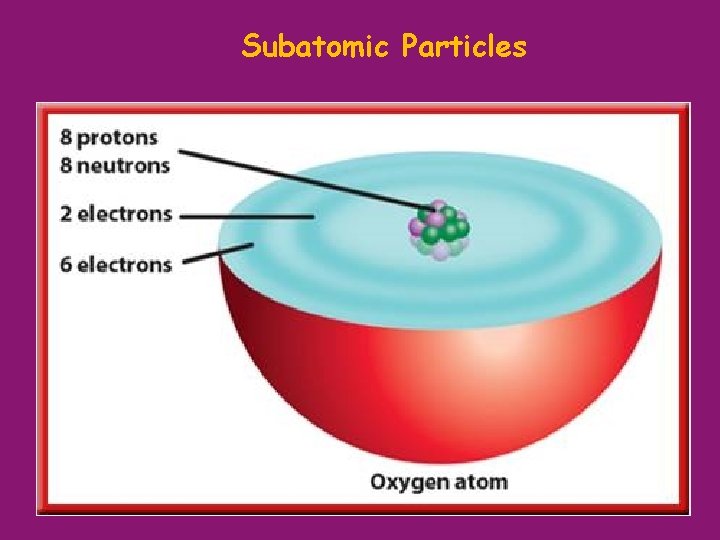 Subatomic Particles

8 protons
8 neutrons

2 electrons

6 electrons

Oxygen atom